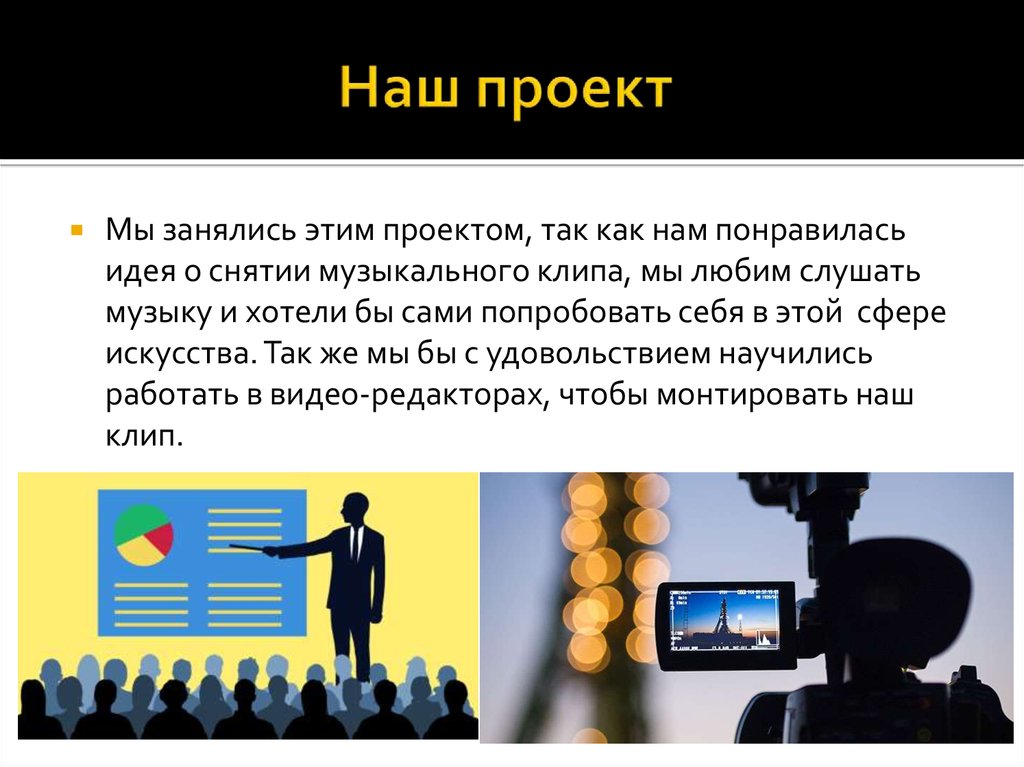 Наш проект

Мы занялись этим проектом, так как нам понравилась идея о снятии музыкального клипа, мы любим слушать музыку и хотели бы сами попробовать себя в этой сфере искусства. Так же мы бы с удовольствием научились работать в видео-редакторах, чтобы монтировать наш клип.